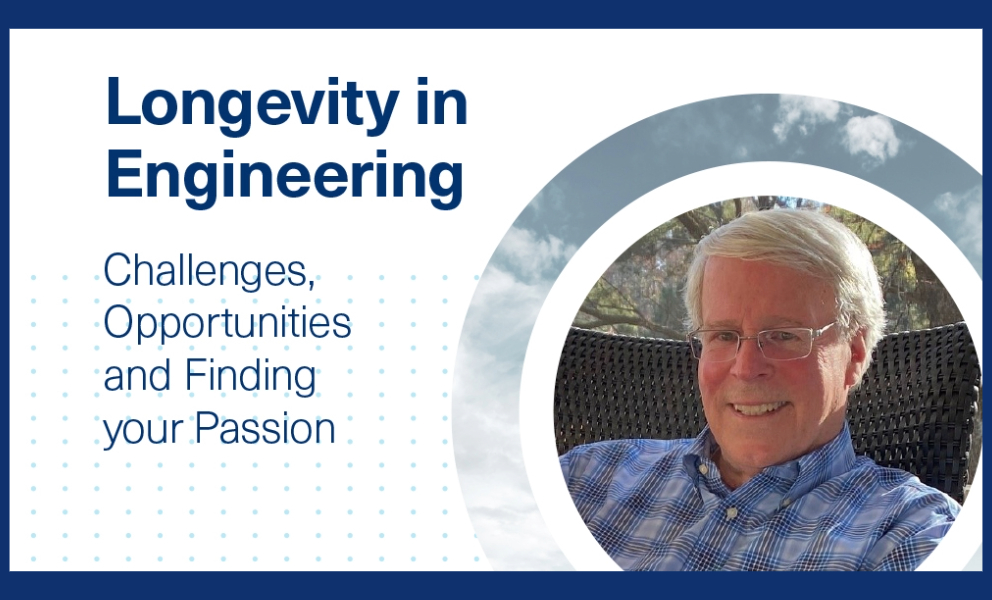 Longevity in Engineering

Challenges, Opportunities and Finding your Passion